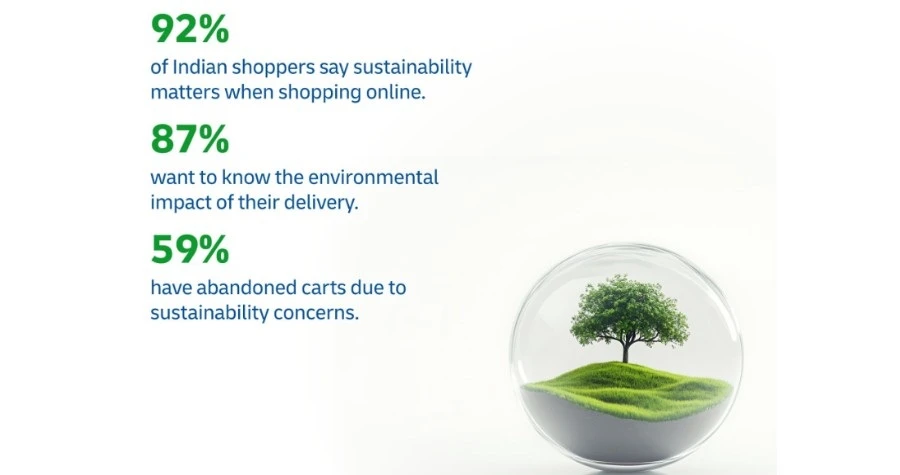 92%
of Indian shoppers say sustainability matters when shopping online.

87%
want to know the environmental impact of their delivery.

59%
have abandoned carts due to sustainability concerns.